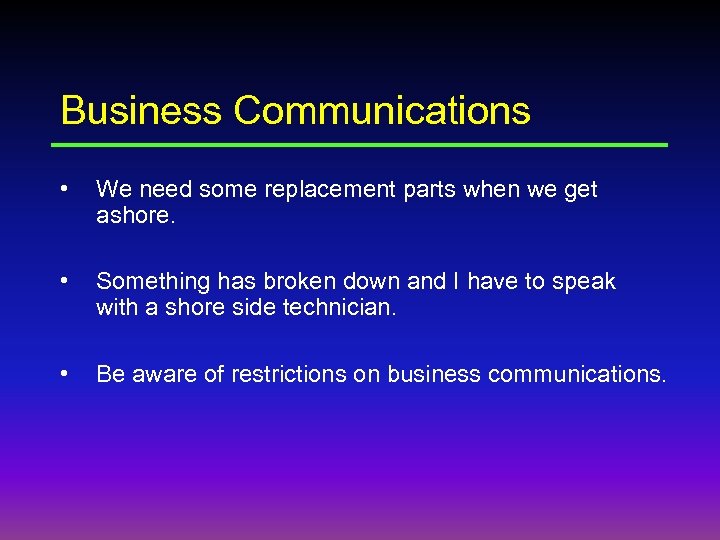 Business Communications

• We need some replacement parts when we get ashore.

• Something has broken down and I have to speak with a shore side technician.

• Be aware of restrictions on business communications.